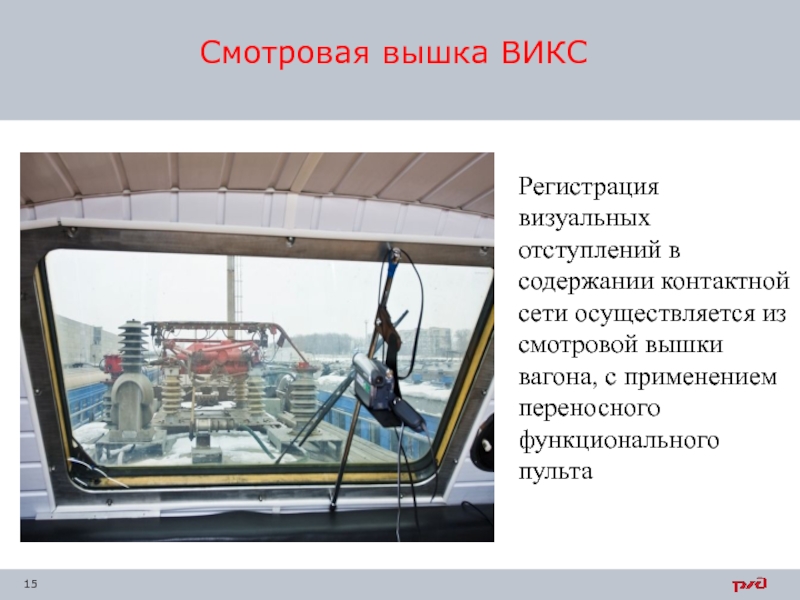 Смотровая вышка ВИКС

Регистрация визуальных отступлений в содержании контактной сети осуществляется из смотровой вышки вагона, с применением переносного функционального пульта

15

РЖД